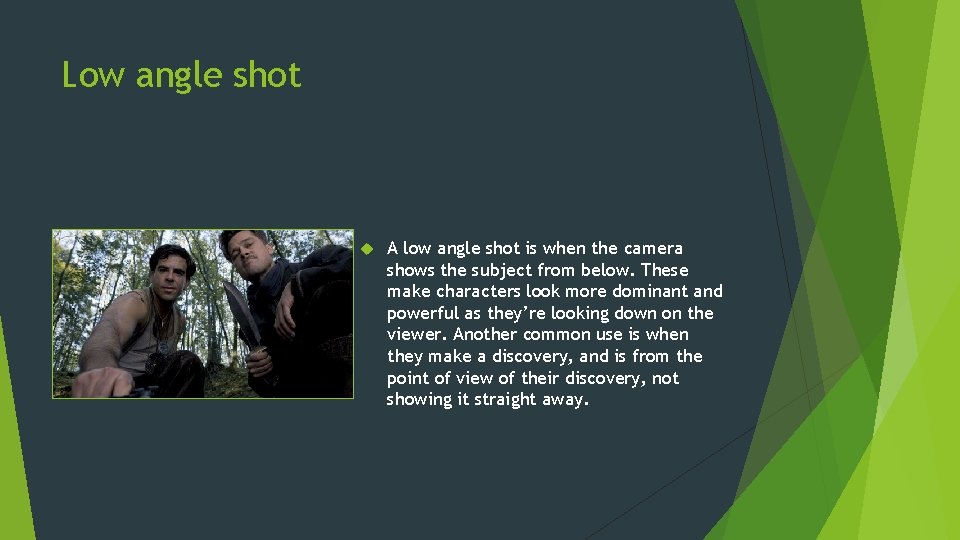 Low angle shot

A low angle shot is when the camera shows the subject from below. These make characters look more dominant and powerful as they're looking down on the viewer. Another common use is when they make a discovery, and is from the point of view of their discovery, not showing it straight away.